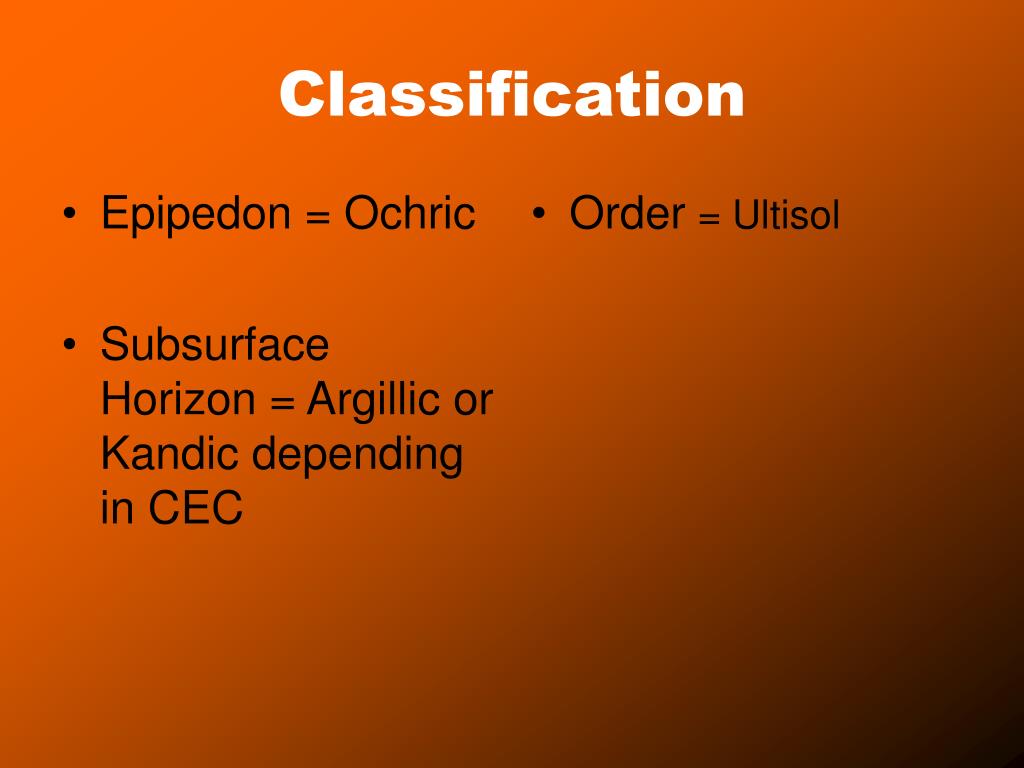 Classification

• Epipedon = Ochric

• Subsurface Horizon = Argillic or Kandic depending in CEC

• Order = Ultisol